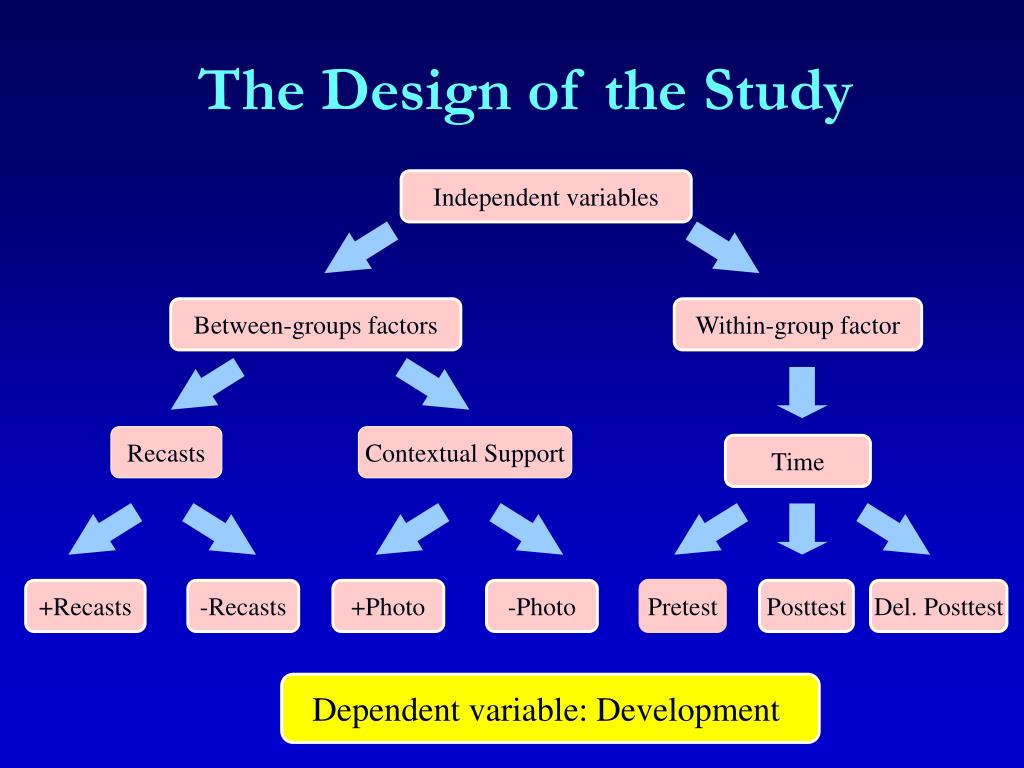 The Design of the Study

Independent variables

Between-groups factors

Within-group factor

Recasts

Contextual Support

Time

+Recasts

-Recasts

+Photo

-Photo

Pretest

Posttest

Del. Posttest

Dependent variable: Development